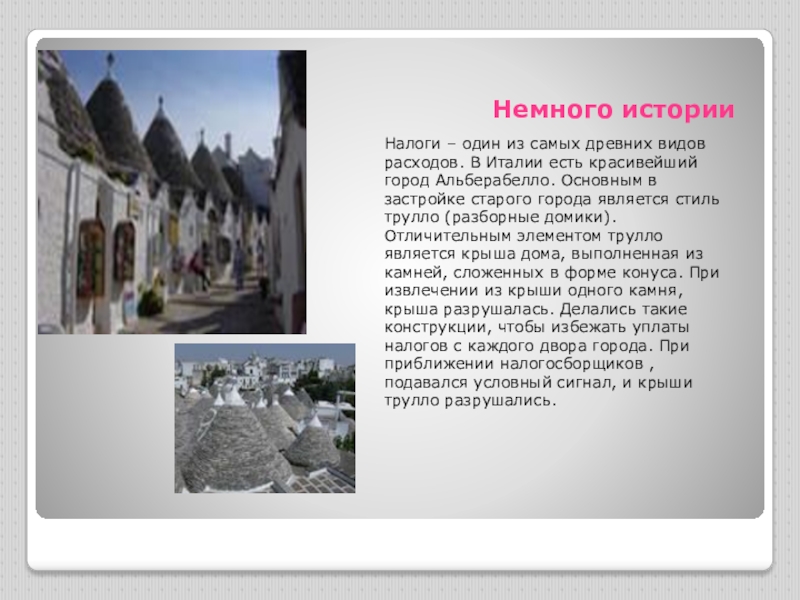 Немного истории

Налоги – один из самых древних видов расходов. В Италии есть красивейший город Альберабелло. Основным в застройке старого города является стиль трулло (разборные домики). Отличительным элементом трулло является крыша дома, выполненная из камней, сложенных в форме конуса. При извлечении из крыши одного камня, крыша разрушалась. Делались такие конструкции, чтобы избежать уплаты налогов с каждого двора города. При приближении налогосборщиков , подавался условный сигнал, и крыши трулло разрушались.